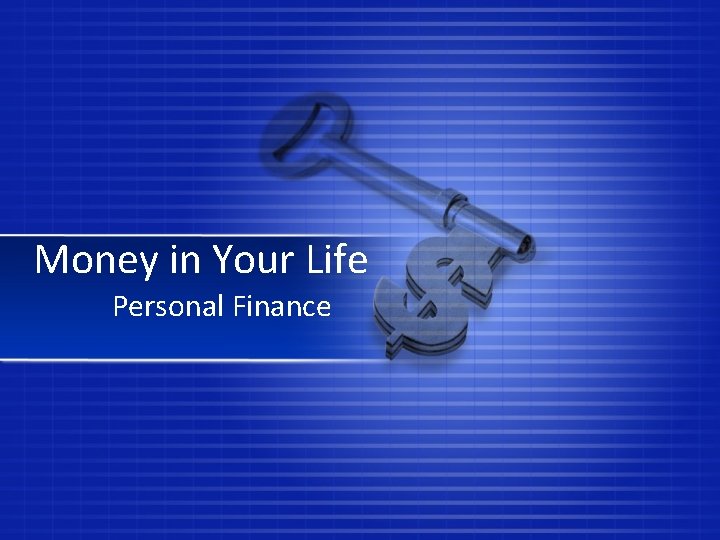 Money in Your Life

Personal Finance